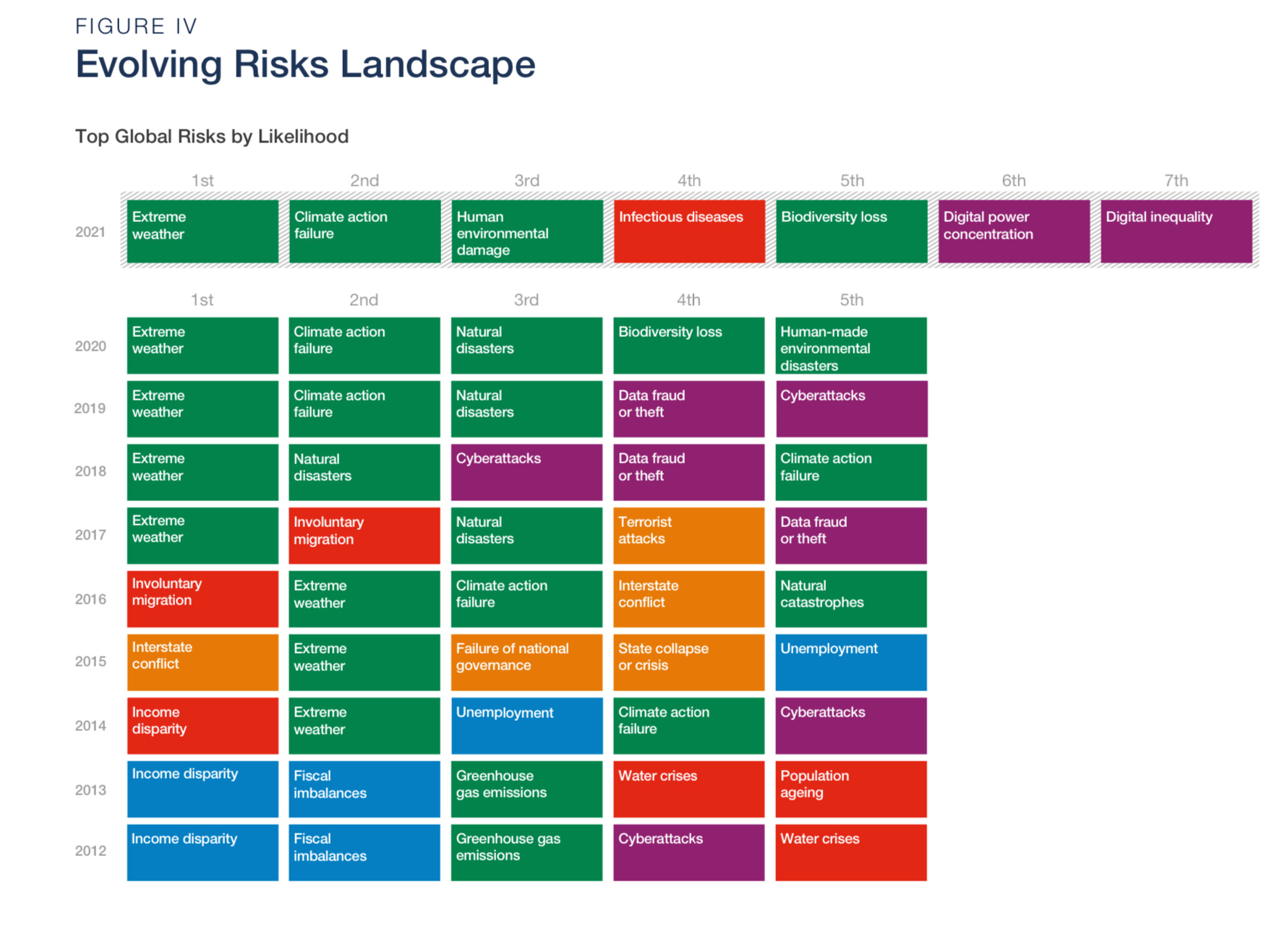 FIGURE IV
Evolving Risks Landscape

Top Global Risks by Likelihood

| | 1st | 2nd | 3rd | 4th | 5th | 6th | 7th |
|---|---|---|---|---|---|---|---|
| 2021 | Extreme weather | Climate action failure | Human environmental damage | Infectious diseases | Biodiversity loss | Digital power concentration | Digital inequality |

| | 1st | 2nd | 3rd | 4th | 5th |
|---|---|---|---|---|---|
| 2020 | Extreme weather | Climate action failure | Natural disasters | Biodiversity loss | Human-made environmental disasters |
| 2019 | Extreme weather | Climate action failure | Natural disasters | Data fraud or theft | Cyberattacks |
| 2018 | Extreme weather | Natural disasters | Cyberattacks | Data fraud or theft | Climate action failure |
| 2017 | Extreme weather | Involuntary migration | Natural disasters | Terrorist attacks | Data fraud or theft |
| 2016 | Involuntary migration | Extreme weather | Climate action failure | Interstate conflict | Natural catastrophes |
| 2015 | Interstate conflict | Extreme weather | Failure of national governance | State collapse or crisis | Unemployment |
| 2014 | Income disparity | Extreme weather | Unemployment | Climate action failure | Cyberattacks |
| 2013 | Income disparity | Fiscal imbalances | Greenhouse gas emissions | Water crises | Population ageing |
| 2012 | Income disparity | Fiscal imbalances | Greenhouse gas emissions | Cyberattacks | Water crises |